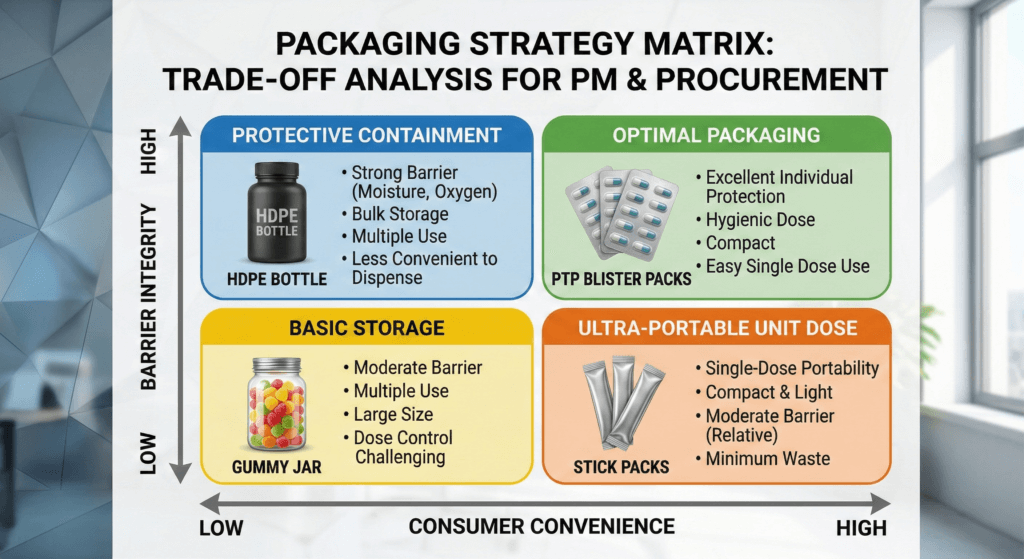 PACKAGING STRATEGY MATRIX:
TRADE-OFF ANALYSIS FOR PM & PROCUREMENT

HIGH

BARRIER INTEGRITY

LOW

PROTECTIVE CONTAINMENT

HDPE BOTTLE

HDPE BOTTLE

• Strong Barrier (Moisture, Oxygen)
• Bulk Storage
• Multiple Use
• Less Convenient to Dispense

OPTIMAL PACKAGING

PTP BLISTER PACKS

• Excellent Individual Protection
• Hygienic Dose
• Compact
• Easy Single Dose Use

BASIC STORAGE

GUMMY JAR

• Moderate Barrier
• Multiple Use
• Large Size
• Dose Control Challenging

ULTRA-PORTABLE UNIT DOSE

STICK PACKS

• Single-Dose Portability
• Compact & Light
• Moderate Barrier (Relative)
• Minimum Waste

LOW

CONSUMER CONVENIENCE

HIGH